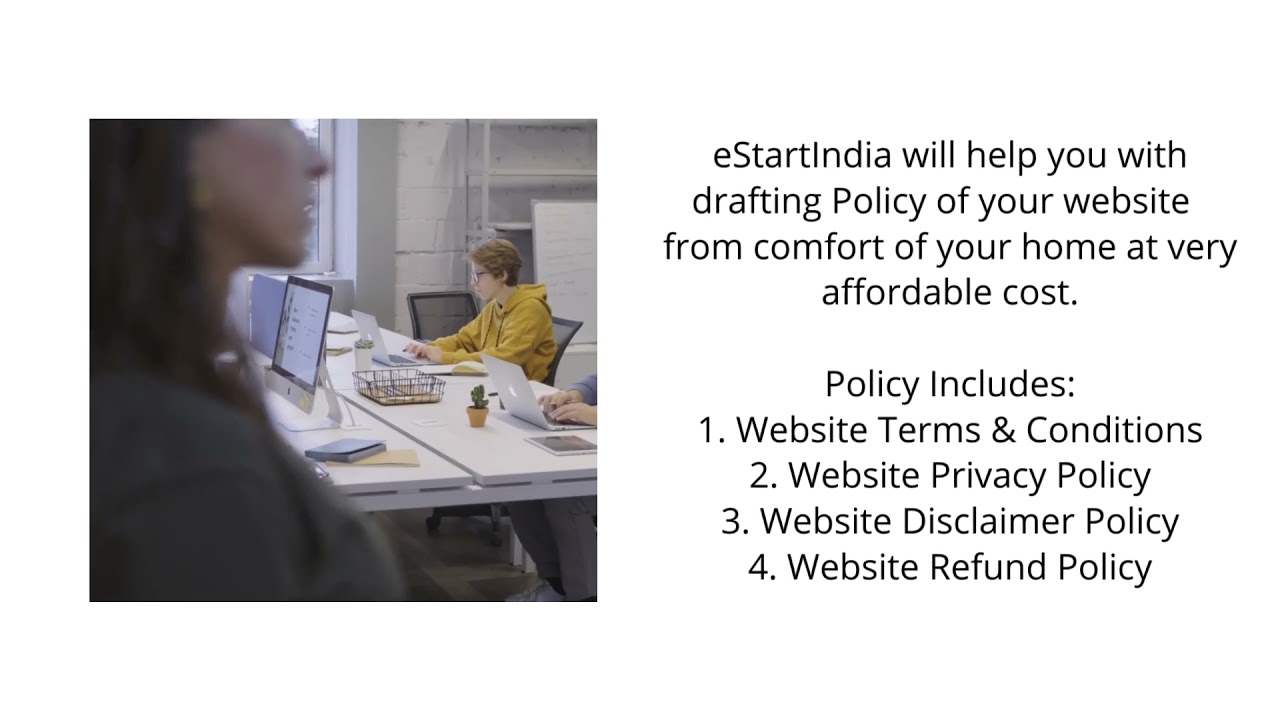 eStartIndia will help you with drafting Policy of your website from comfort of your home at very affordable cost.

Policy Includes:
1. Website Terms & Conditions
2. Website Privacy Policy
3. Website Disclaimer Policy
4. Website Refund Policy